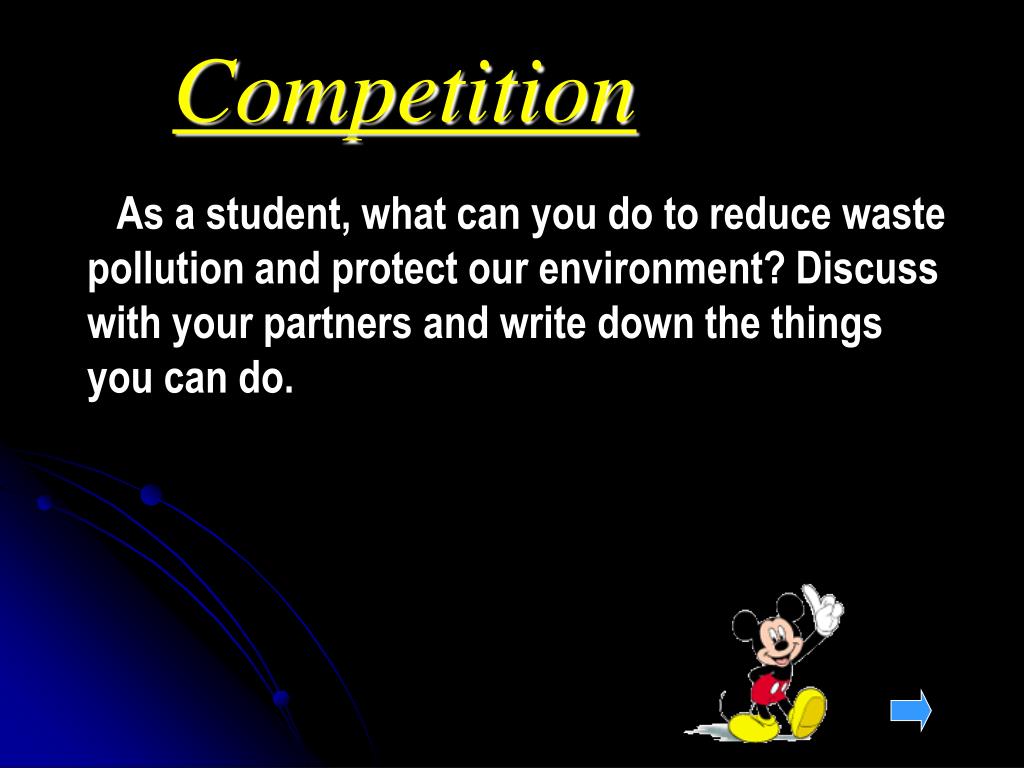 Competition

As a student, what can you do to reduce waste pollution and protect our environment? Discuss with your partners and write down the things you can do.